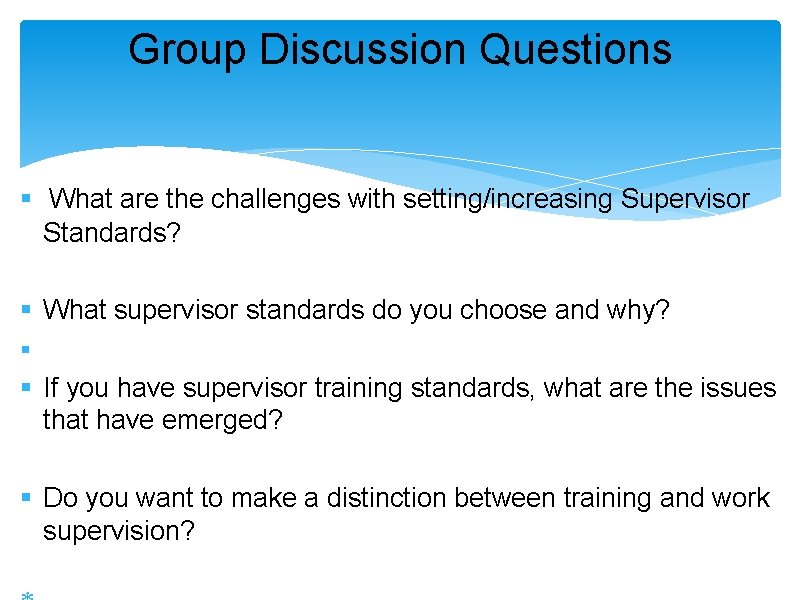 Group Discussion Questions

▪ What are the challenges with setting/increasing Supervisor Standards?

▪ What supervisor standards do you choose and why?

▪

▪ If you have supervisor training standards, what are the issues that have emerged?

▪ Do you want to make a distinction between training and work supervision?

*